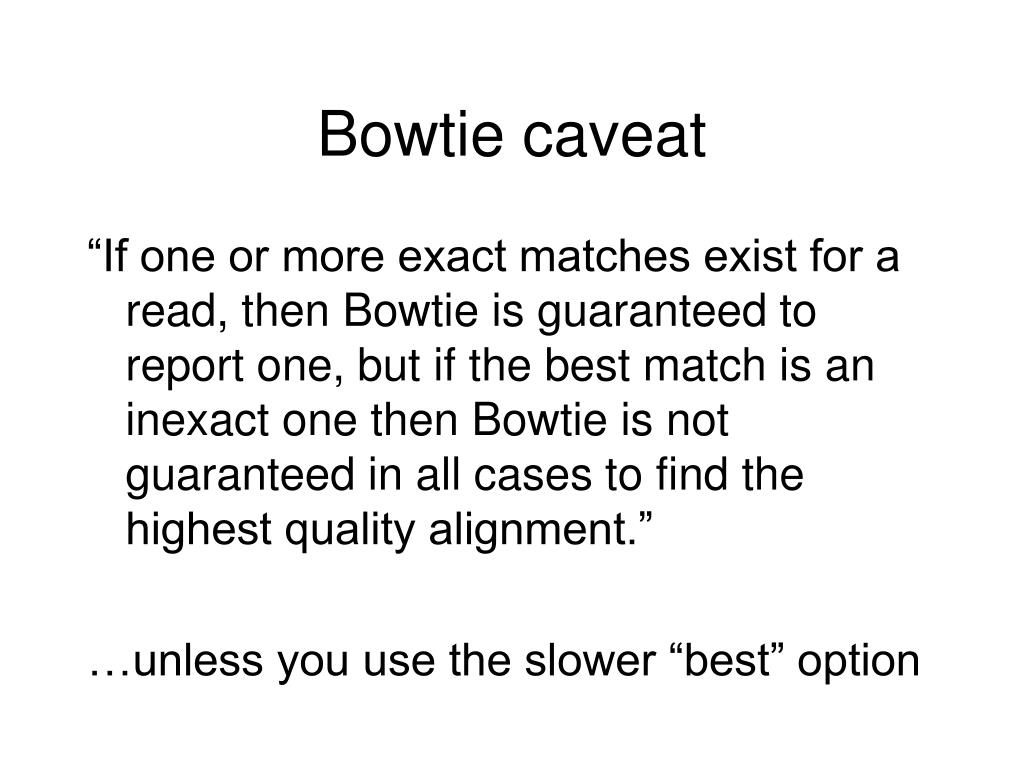 Bowtie caveat

“If one or more exact matches exist for a read, then Bowtie is guaranteed to report one, but if the best match is an inexact one then Bowtie is not guaranteed in all cases to find the highest quality alignment.”

…unless you use the slower “best” option